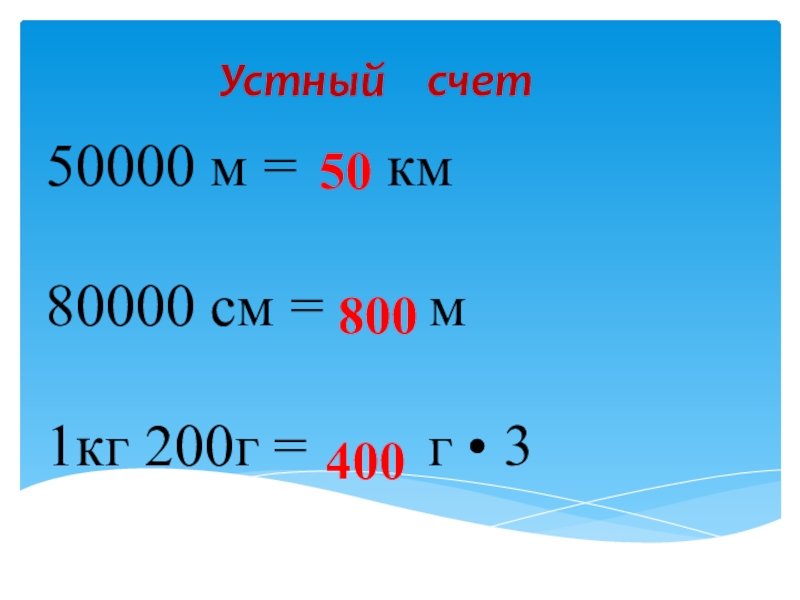 Устный счет

50000 м = 50 км

80000 см = 800 м

1кг 200г = 400 г • 3